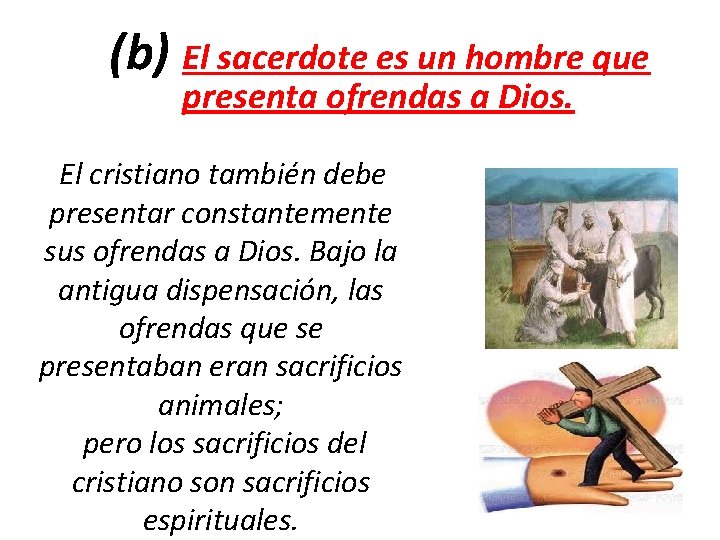 (b) El sacerdote es un hombre que presenta ofrendas a Dios.

El cristiano también debe presentar constantemente sus ofrendas a Dios. Bajo la antigua dispensación, las ofrendas que se presentaban eran sacrificios animales;
pero los sacrificios del cristiano son sacrificios espirituales.